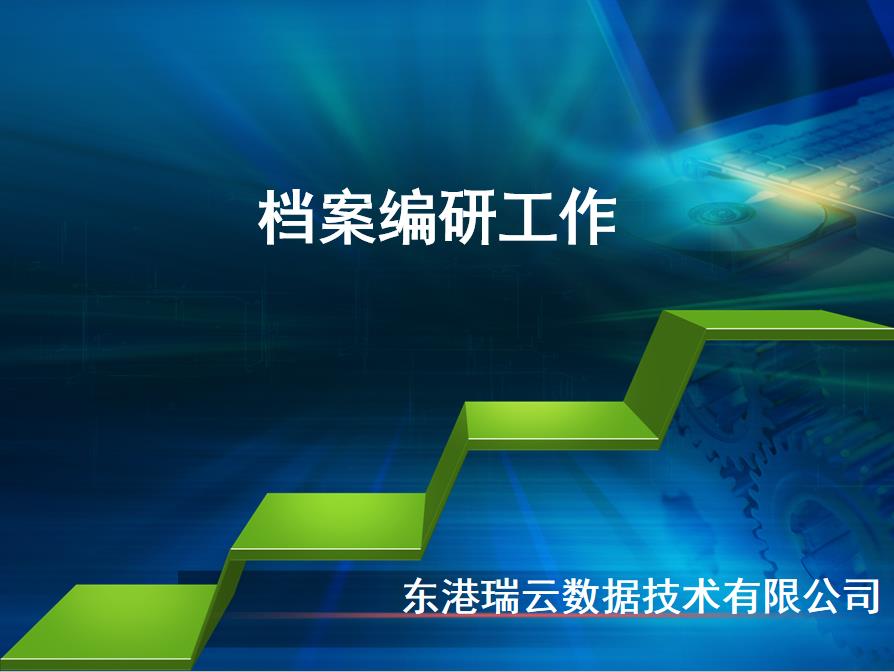 档案编研工作

东港瑞云数据技术有限公司